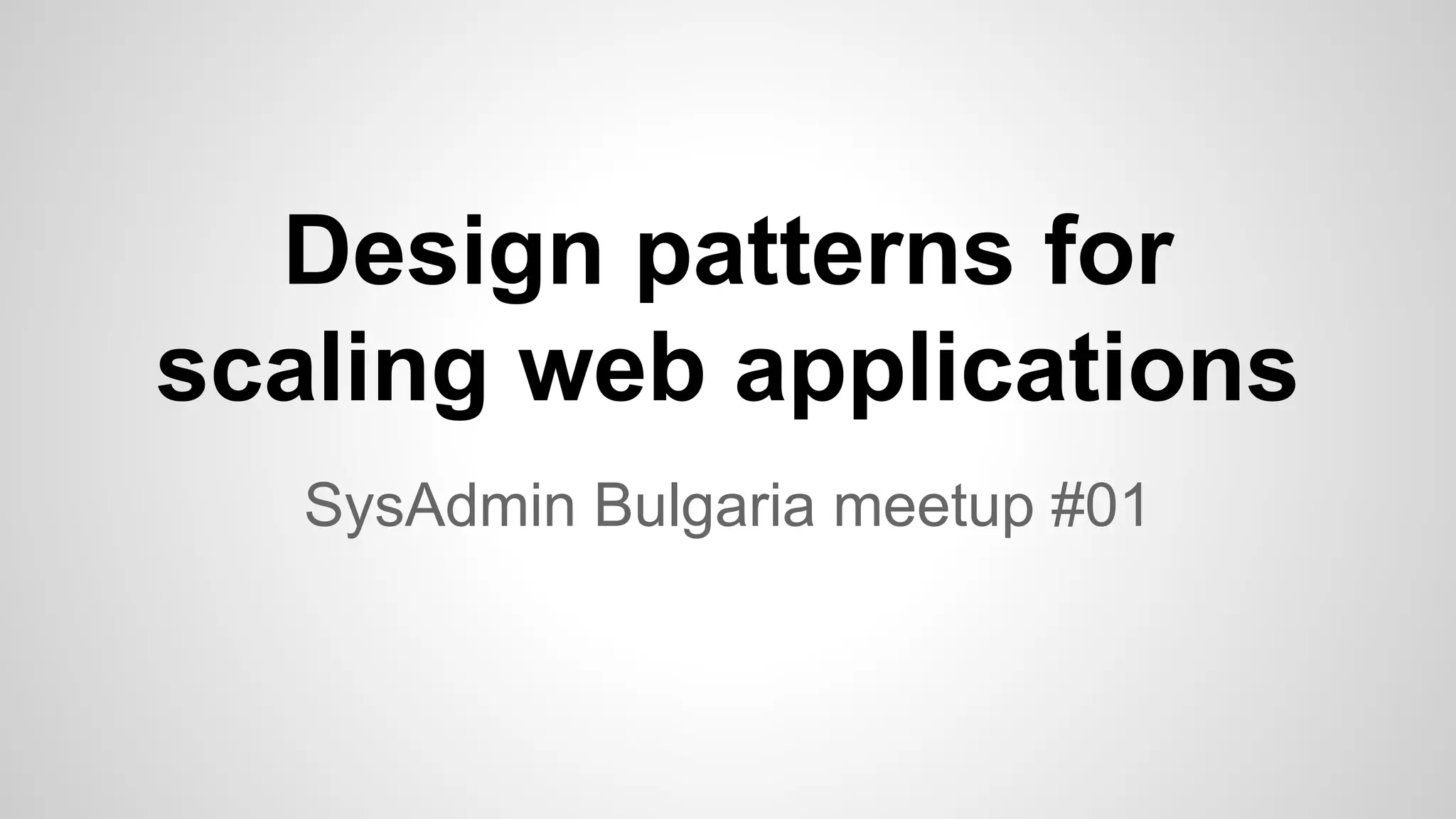 Design patterns for scaling web applications

SysAdmin Bulgaria meetup #01